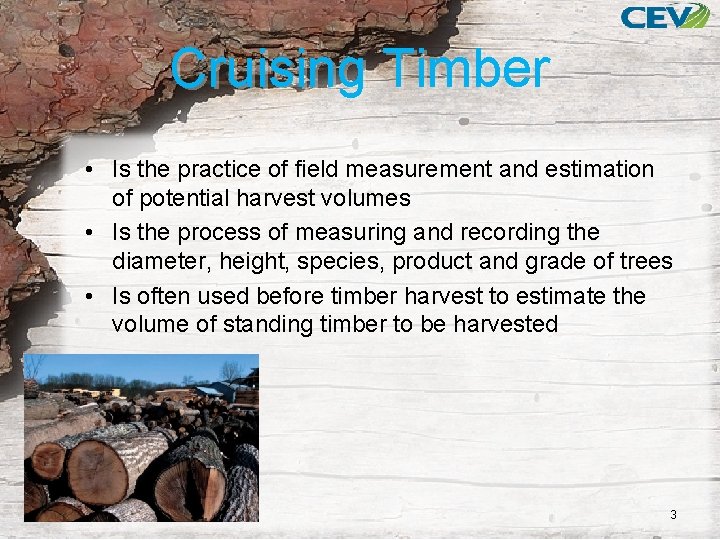 CEV

Cruising Timber

• Is the practice of field measurement and estimation of potential harvest volumes
• Is the process of measuring and recording the diameter, height, species, product and grade of trees
• Is often used before timber harvest to estimate the volume of standing timber to be harvested

3